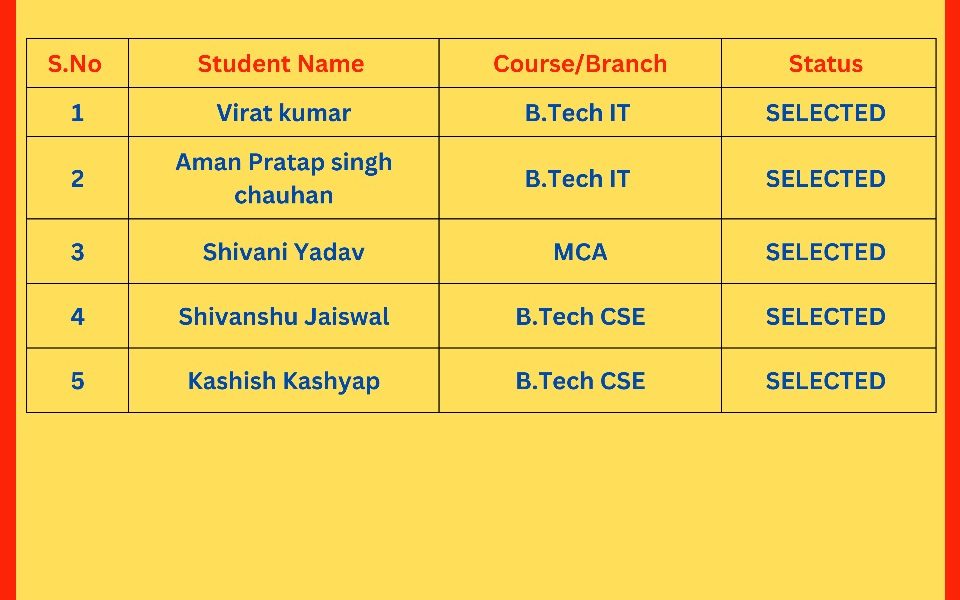 | S.No | Student Name | Course/Branch | Status |
|---|---|---|---|
| 1 | Virat kumar | B.Tech IT | SELECTED |
| 2 | Aman Pratap singh chauhan | B.Tech IT | SELECTED |
| 3 | Shivani Yadav | MCA | SELECTED |
| 4 | Shivanshu Jaiswal | B.Tech CSE | SELECTED |
| 5 | Kashish Kashyap | B.Tech CSE | SELECTED |